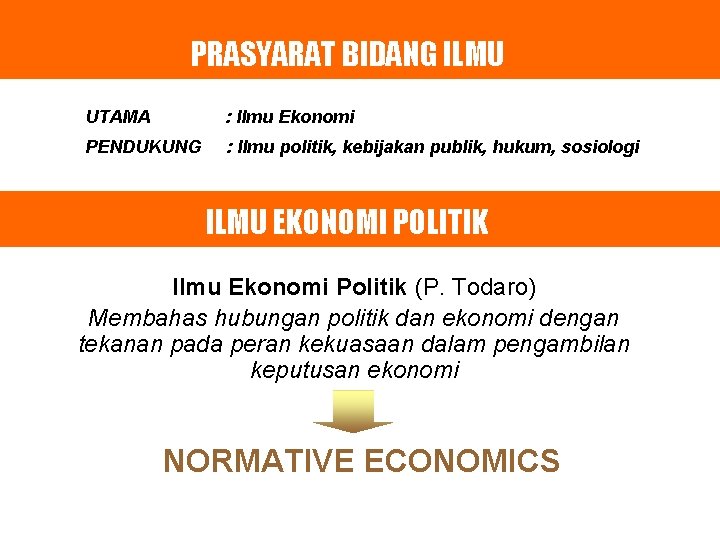 PRASYARAT BIDANG ILMU

UTAMA : Ilmu Ekonomi
PENDUKUNG : Ilmu politik, kebijakan publik, hukum, sosiologi

ILMU EKONOMI POLITIK

Ilmu Ekonomi Politik (P. Todaro)
Membahas hubungan politik dan ekonomi dengan tekanan pada peran kekuasaan dalam pengambilan keputusan ekonomi

NORMATIVE ECONOMICS